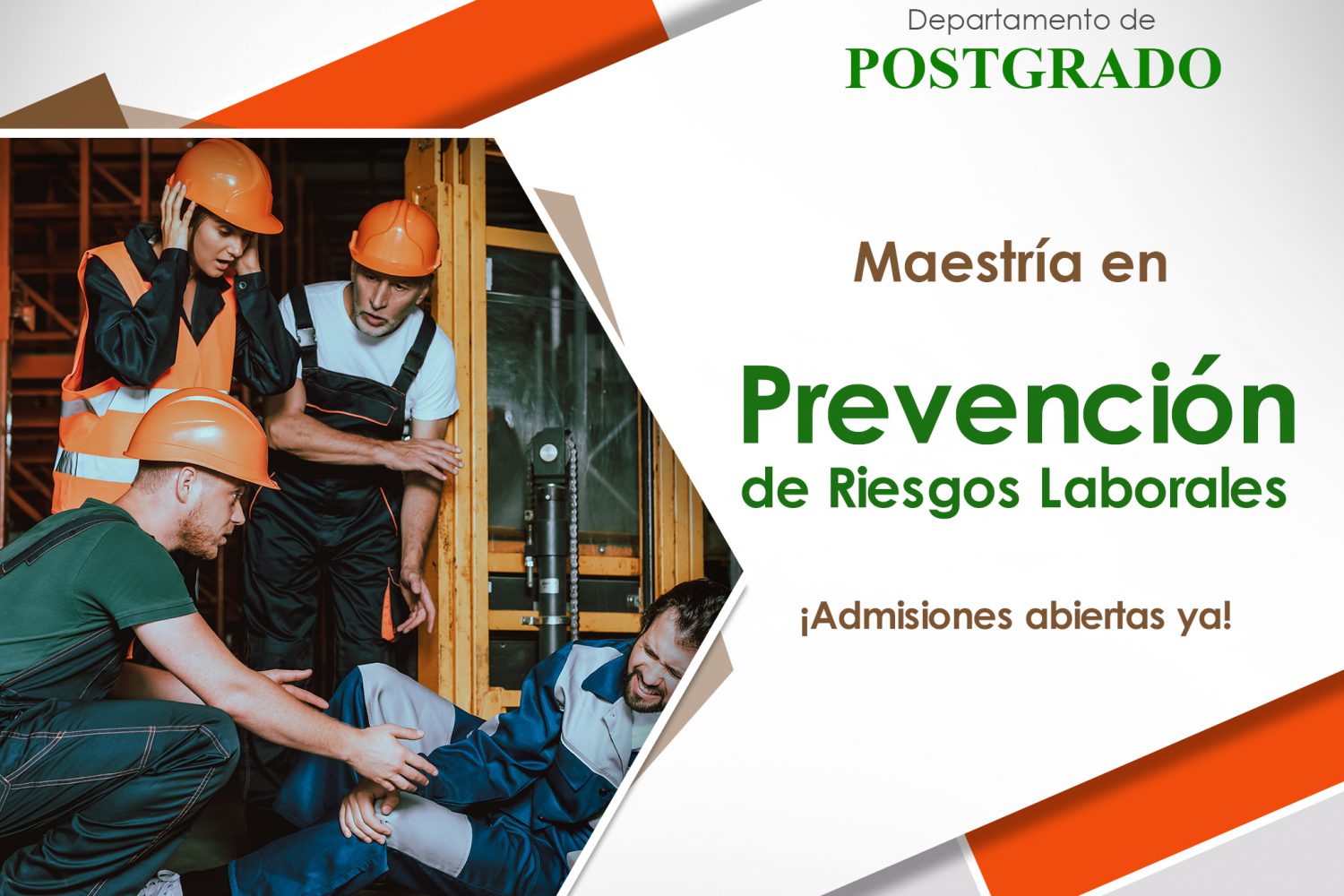 Departamento de
POSTGRADO

Maestría en

Prevención
de Riesgos Laborales

¡Admisiones abiertas ya!